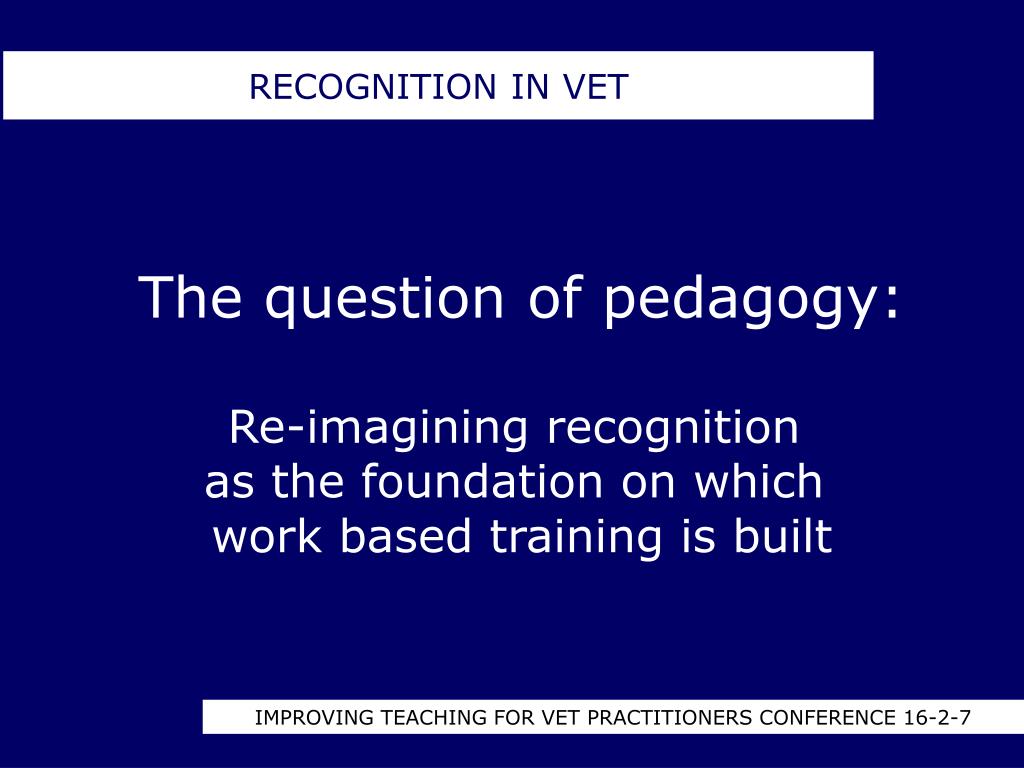 RECOGNITION IN VET

The question of pedagogy:

Re-imagining recognition as the foundation on which work based training is built

IMPROVING TEACHING FOR VET PRACTITIONERS CONFERENCE 16-2-7